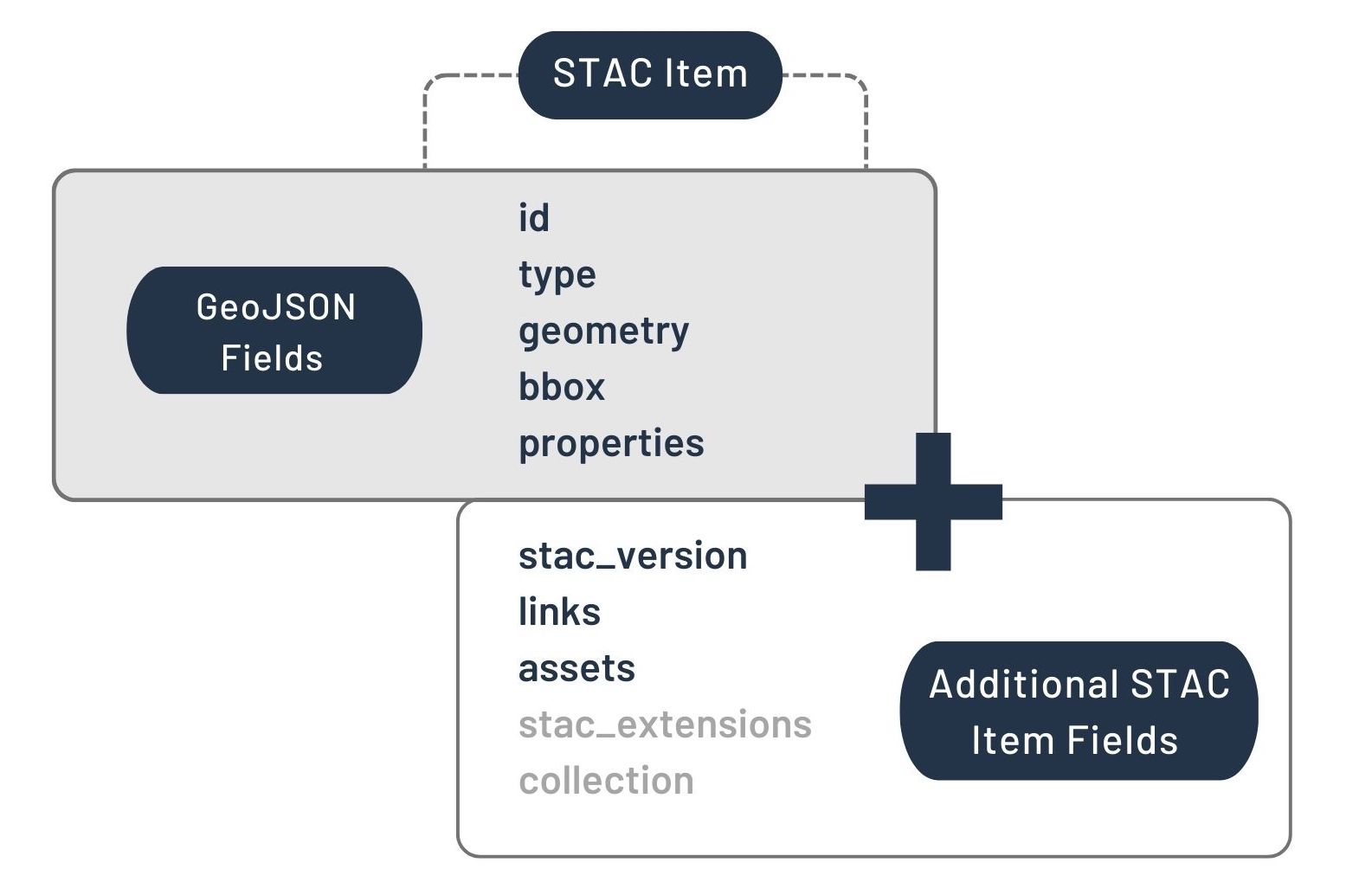 STAC Item

GeoJSON Fields

id
type
geometry
bbox
properties

stac_version
links
assets
stac_extensions
collection

Additional STAC Item Fields